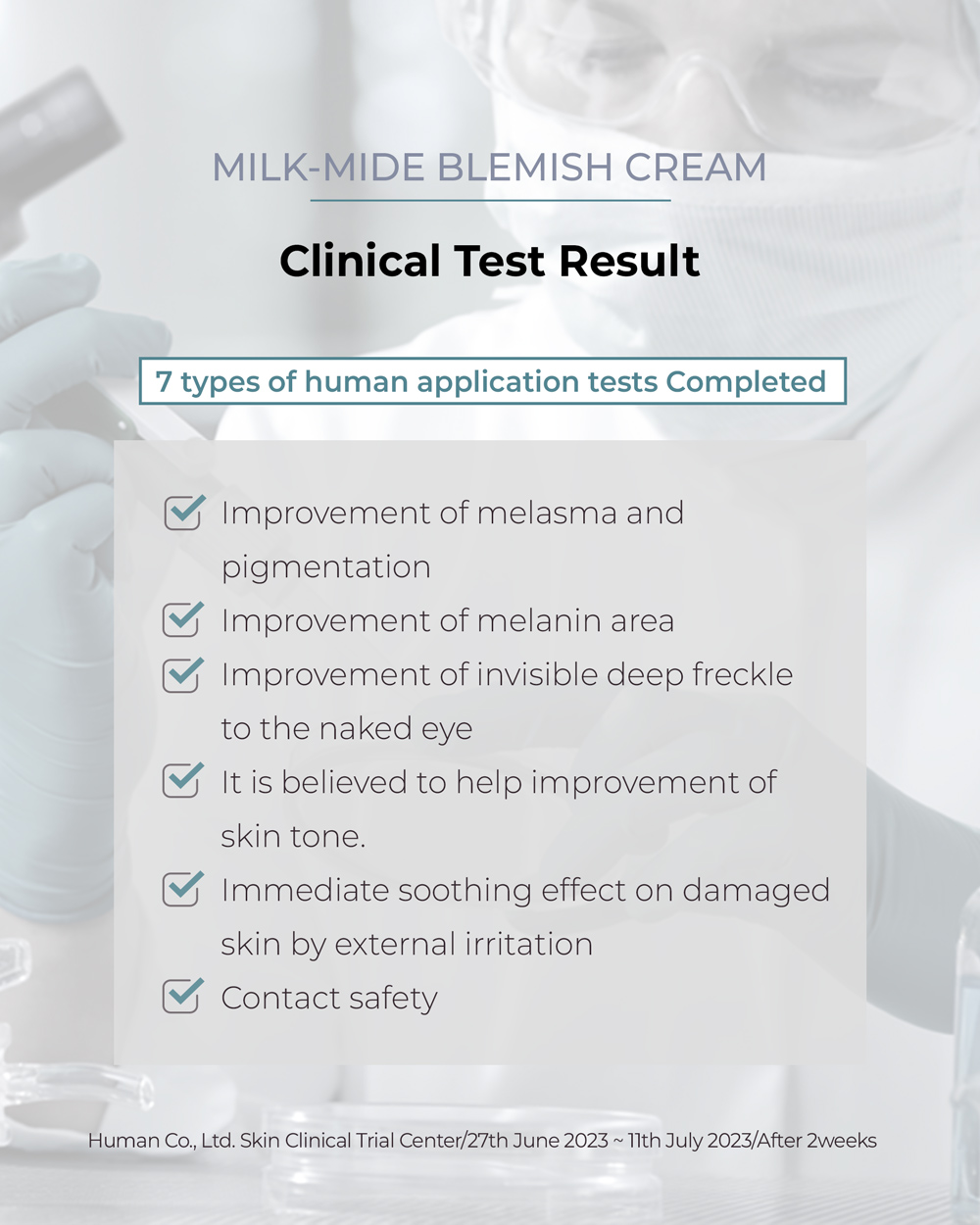 MILK-MIDE BLEMISH CREAM

Clinical Test Result

7 types of human application tests Completed

Improvement of melasma and pigmentation

Improvement of melanin area

Improvement of invisible deep freckle to the naked eye

It is believed to help improvement of skin tone.

Immediate soothing effect on damaged skin by external irritation

Contact safety

Human Co., Ltd. Skin Clinical Trial Center/27th June 2023 ~ 11th July 2023/After 2weeks